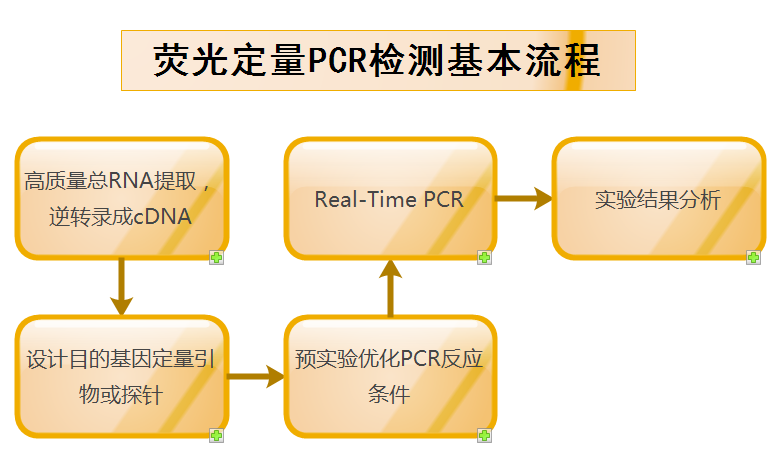 荧光定量PCR检测基本流程

高质量总RNA提取，逆转录成cDNA

设计目的基因定量引物或探针

预实验优化PCR反应条件

Real-Time PCR

实验结果分析